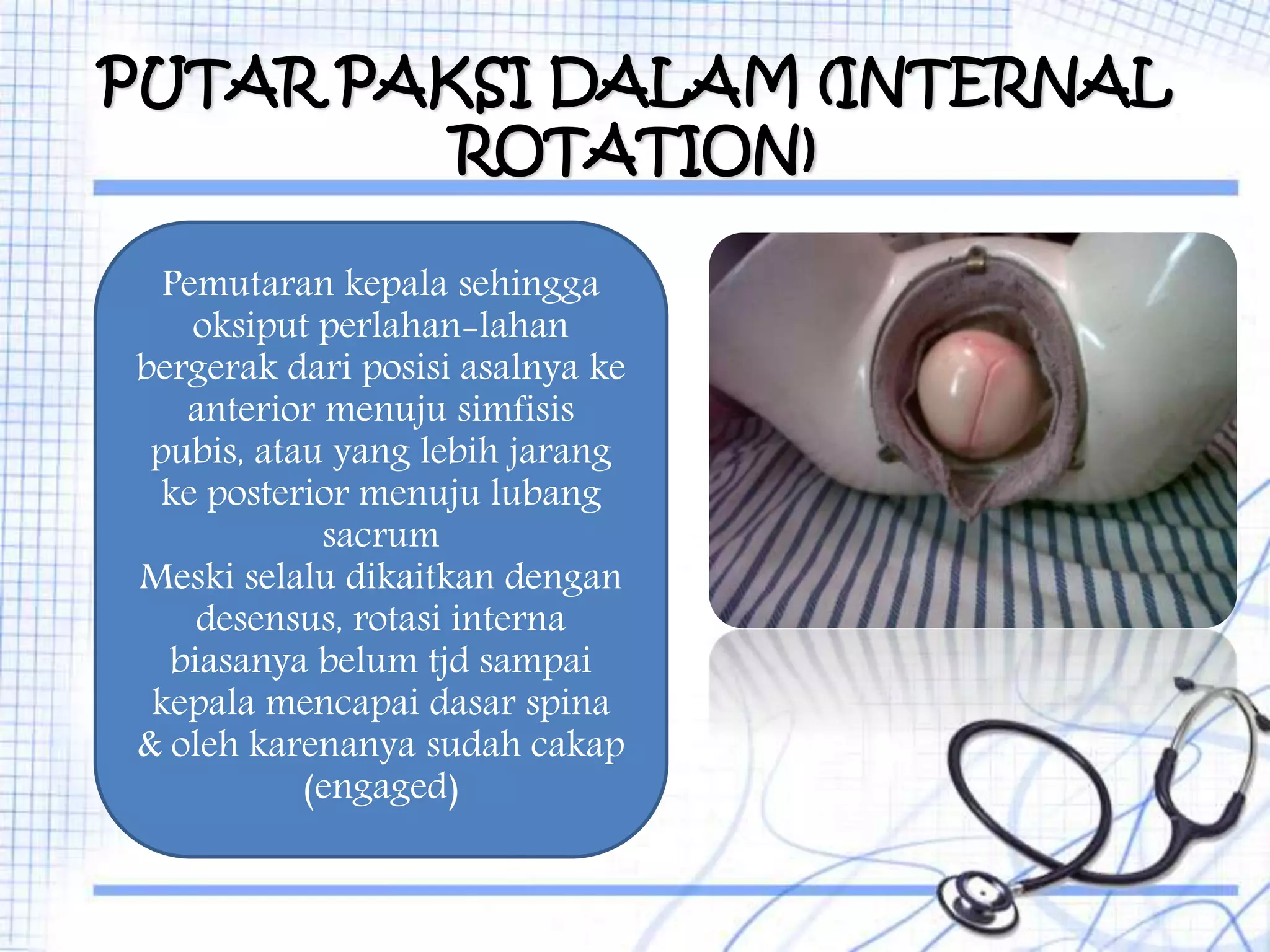 PUTAR PAKSI DALAM (INTERNAL ROTATION)

Pemutaran kepala sehingga oksiput perlahan-lahan bergerak dari posisi asalnya ke anterior menuju simfisis pubis, atau yang lebih jarang ke posterior menuju lubang sacrum
Meski selalu dikaitkan dengan desensus, rotasi interna biasanya belum tjd sampai kepala mencapai dasar spina & oleh karenanya sudah cakap (engaged)